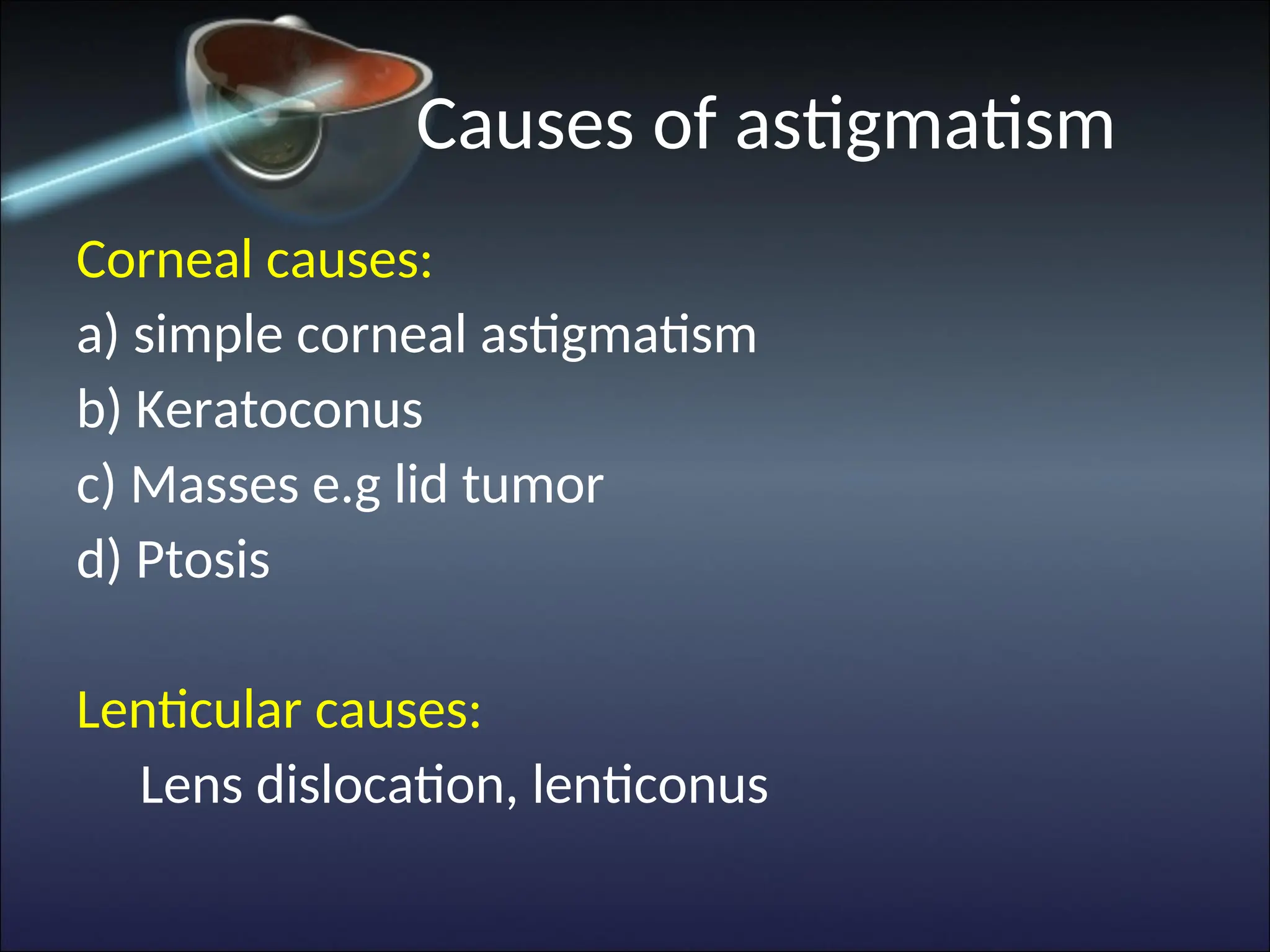 Causes of astigmatism

Corneal causes:
a) simple corneal astigmatism
b) Keratoconus
c) Masses e.g lid tumor
d) Ptosis

Lenticular causes:
Lens dislocation, lenticonus